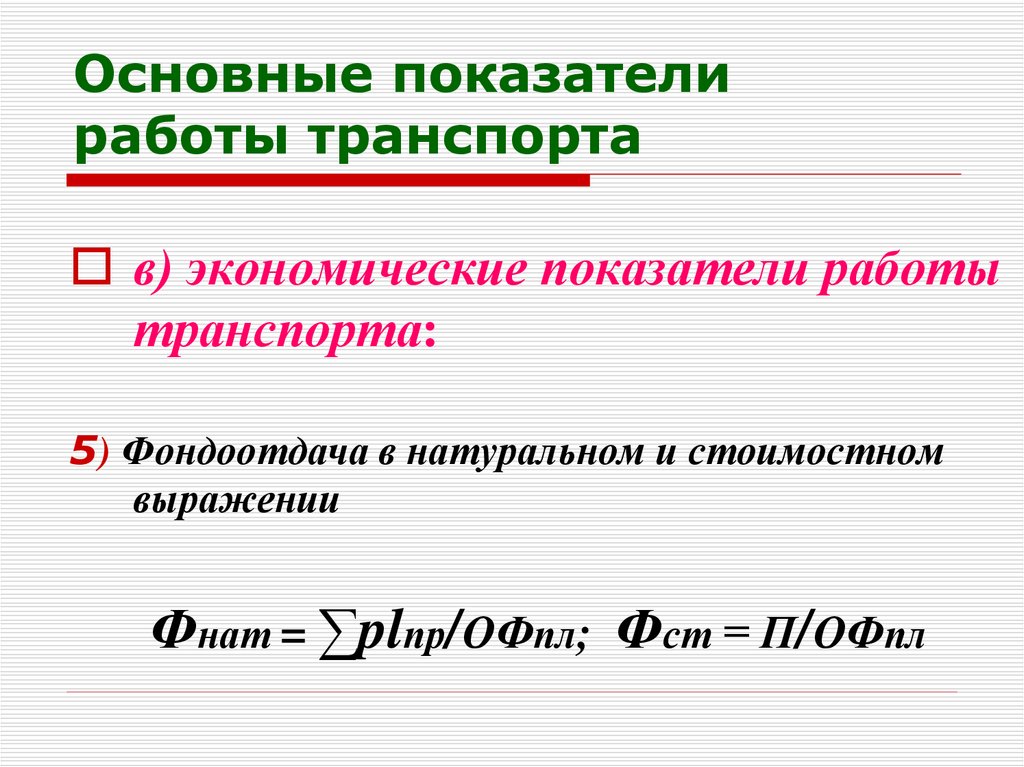 Основные показатели работы транспорта

в) экономические показатели работы транспорта:

5) Фондоотдача в натуральном и стоимостном выражении

$Ф_{нат} = \sum pl_{пр}/ОФ_{пл}$; $Ф_{ст} = П/ОФ_{пл}$